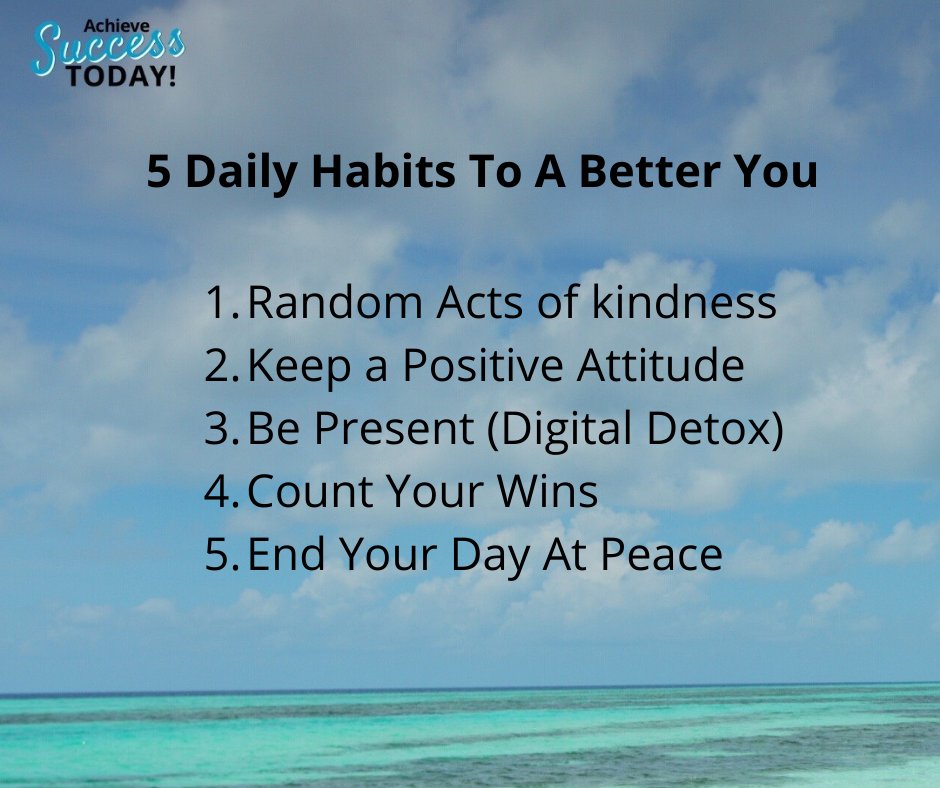 Achieve
Success
TODAY!

5 Daily Habits To A Better You

1. Random Acts of kindness
2. Keep a Positive Attitude
3. Be Present (Digital Detox)
4. Count Your Wins
5. End Your Day At Peace